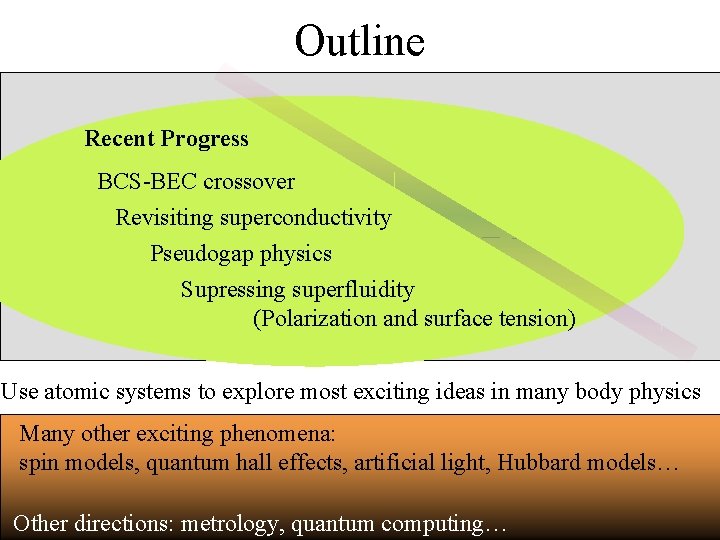 Outline

Recent Progress

BCS-BEC crossover

Revisiting superconductivity

Pseudogap physics

Supressing superfluidity
(Polarization and surface tension)

Use atomic systems to explore most exciting ideas in many body physics

Many other exciting phenomena:
spin models, quantum hall effects, artificial light, Hubbard models…

Other directions: metrology, quantum computing…